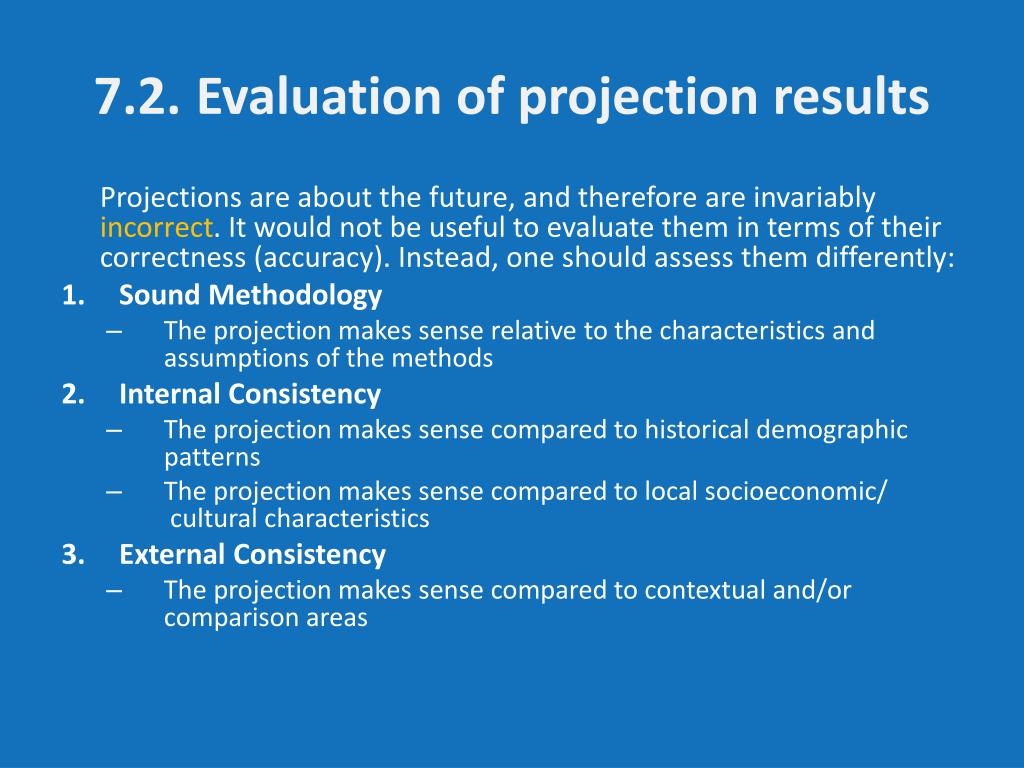 7.2. Evaluation of projection results

Projections are about the future, and therefore are invariably incorrect. It would not be useful to evaluate them in terms of their correctness (accuracy). Instead, one should assess them differently:

1. Sound Methodology
– The projection makes sense relative to the characteristics and assumptions of the methods
2. Internal Consistency
– The projection makes sense compared to historical demographic patterns
– The projection makes sense compared to local socioeconomic/ cultural characteristics
3. External Consistency
– The projection makes sense compared to contextual and/or comparison areas